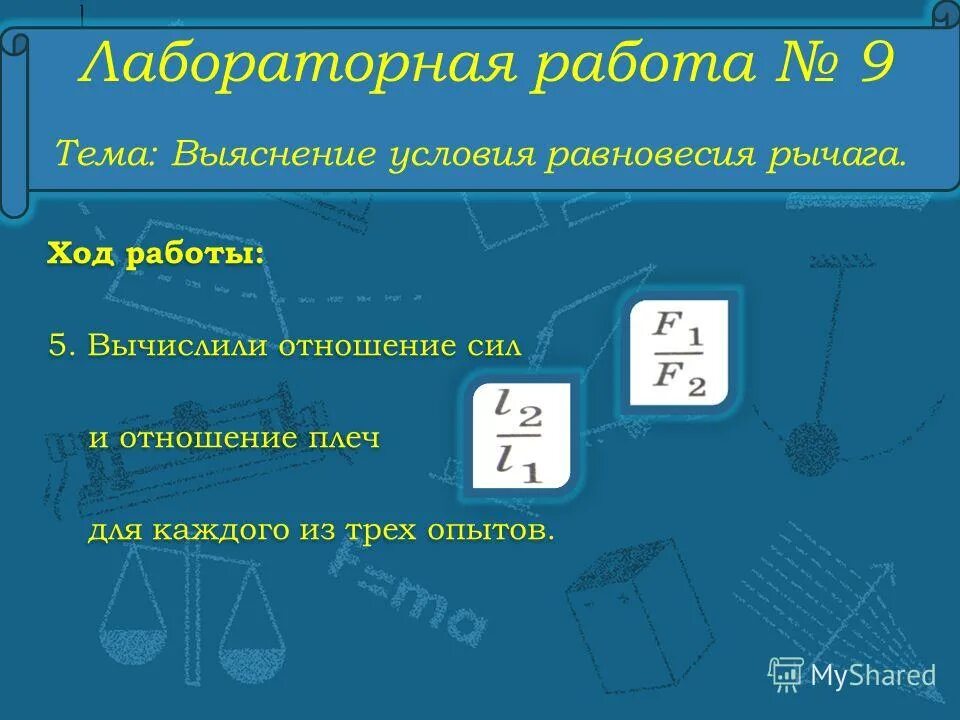 Лабораторная работа № 9

Тема: Выяснение условия равновесия рычага.

Ход работы:

5. Вычислили отношение сил $\frac{F_1}{F_2}$

и отношение плеч $\frac{l_2}{l_1}$

для каждого из трех опытов.

F=ma

MyShared